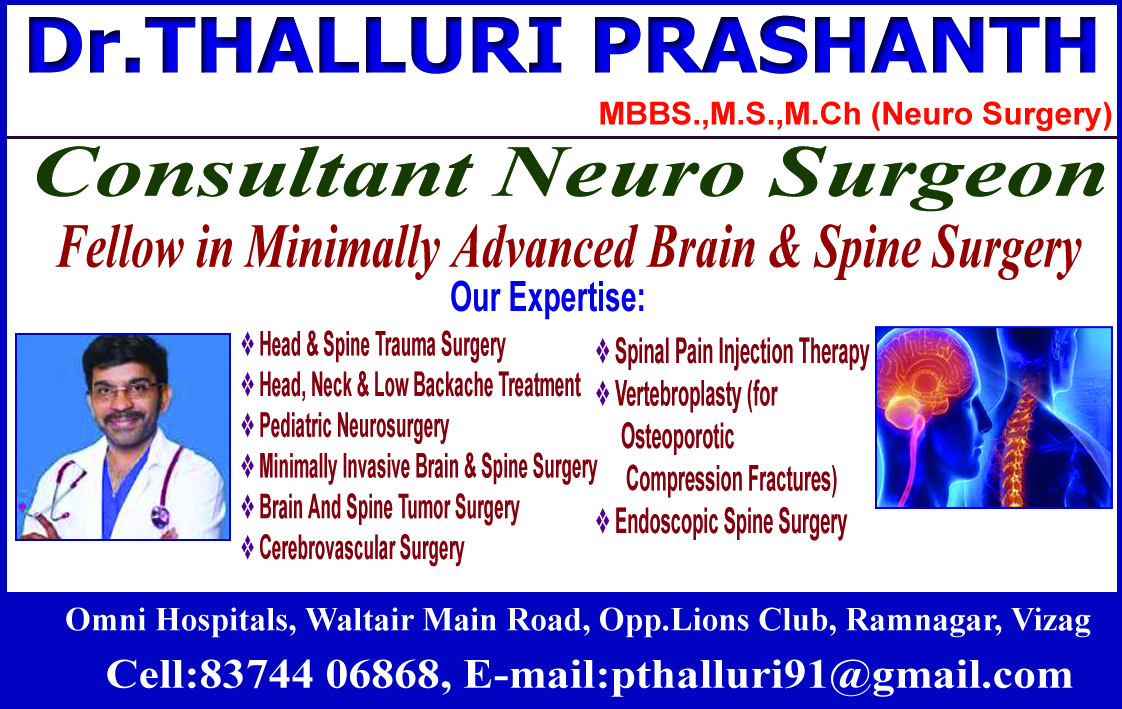 Dr.THALLURI PRASHANTH

MBBS.,M.S.,M.Ch (Neuro Surgery)

Consultant Neuro Surgeon

Fellow in Minimally Advanced Brain & Spine Surgery

Our Expertise:

❖ Head & Spine Trauma Surgery
❖ Head, Neck & Low Backache Treatment
❖ Pediatric Neurosurgery
❖ Minimally Invasive Brain & Spine Surgery
❖ Brain And Spine Tumor Surgery
❖ Cerebrovascular Surgery

❖ Spinal Pain Injection Therapy
❖ Vertebroplasty (for Osteoporotic Compression Fractures)
❖ Endoscopic Spine Surgery

Omni Hospitals, Waltair Main Road, Opp.Lions Club, Ramnagar, Vizag

Cell:83744 06868, E-mail:pthalluri91@gmail.com